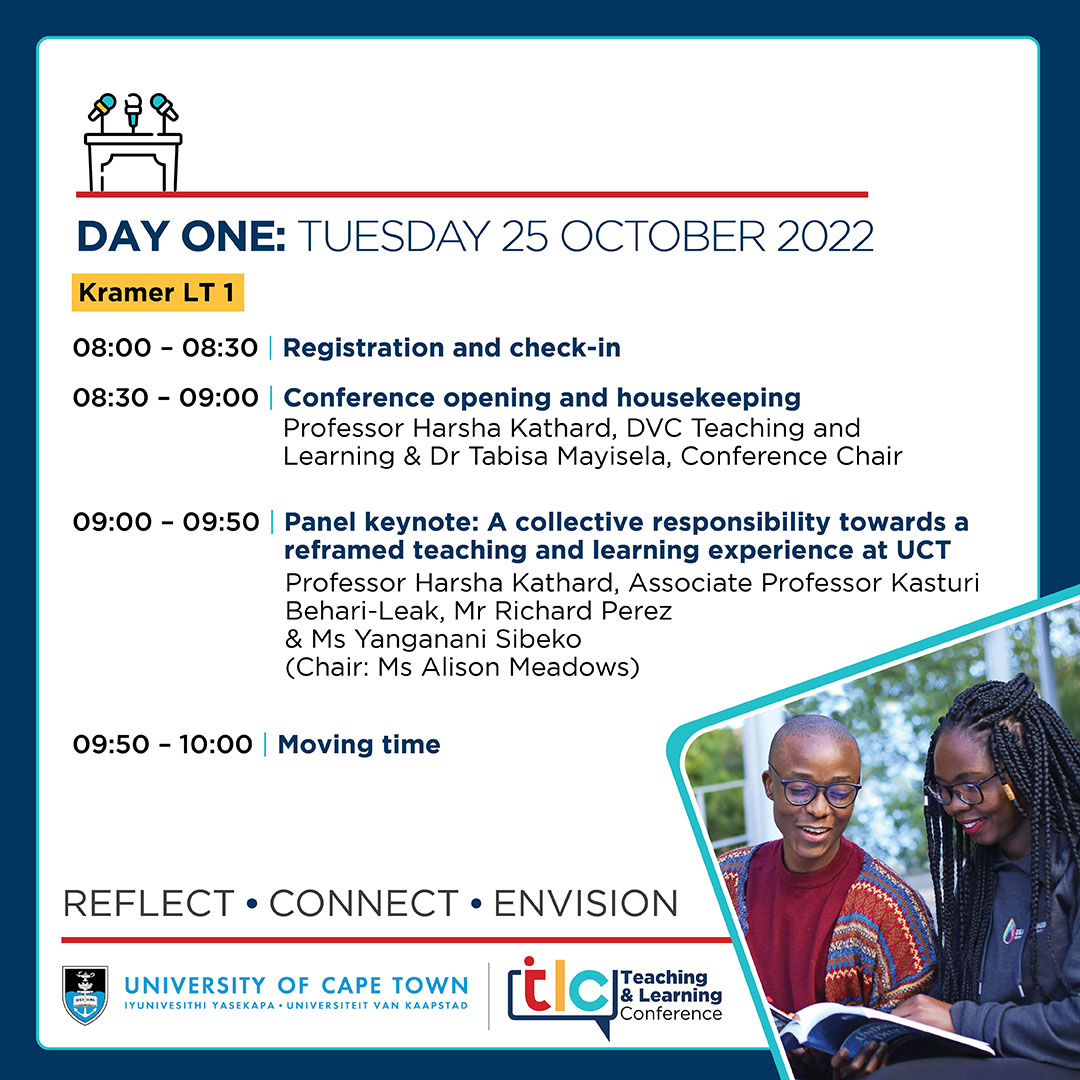 DAY ONE: TUESDAY 25 OCTOBER 2022

Kramer LT 1

08:00 – 08:30 | Registration and check-in

08:30 – 09:00 | Conference opening and housekeeping
Professor Harsha Kathard, DVC Teaching and Learning & Dr Tabisa Mayisela, Conference Chair

09:00 – 09:50 | Panel keynote: A collective responsibility towards a reframed teaching and learning experience at UCT
Professor Harsha Kathard, Associate Professor Kasturi Behari-Leak, Mr Richard Perez & Ms Yanganani Sibeko
(Chair: Ms Alison Meadows)

09:50 – 10:00 | Moving time

REFLECT • CONNECT • ENVISION

UNIVERSITY OF CAPE TOWN
IYUNIVESITHI YASEKAPA • UNIVERSITEIT VAN KAAPSTAD

tlc Teaching & Learning Conference